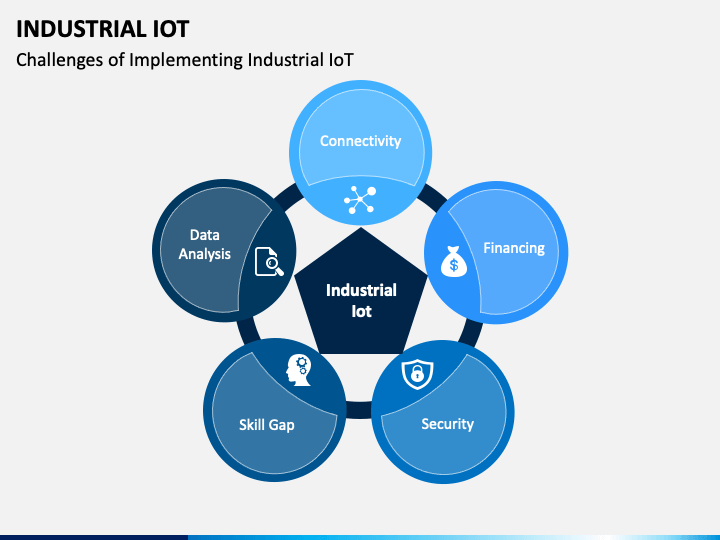 INDUSTRIAL IOT

Challenges of Implementing Industrial IoT

Connectivity

Financing

Security

Skill Gap

Data Analysis

Industrial Iot